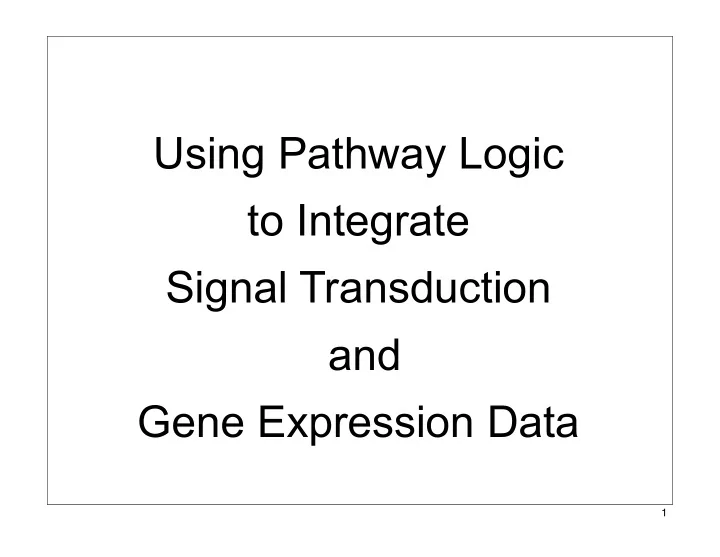 Using Pathway Logic
to Integrate
Signal Transduction
and
Gene Expression Data

1